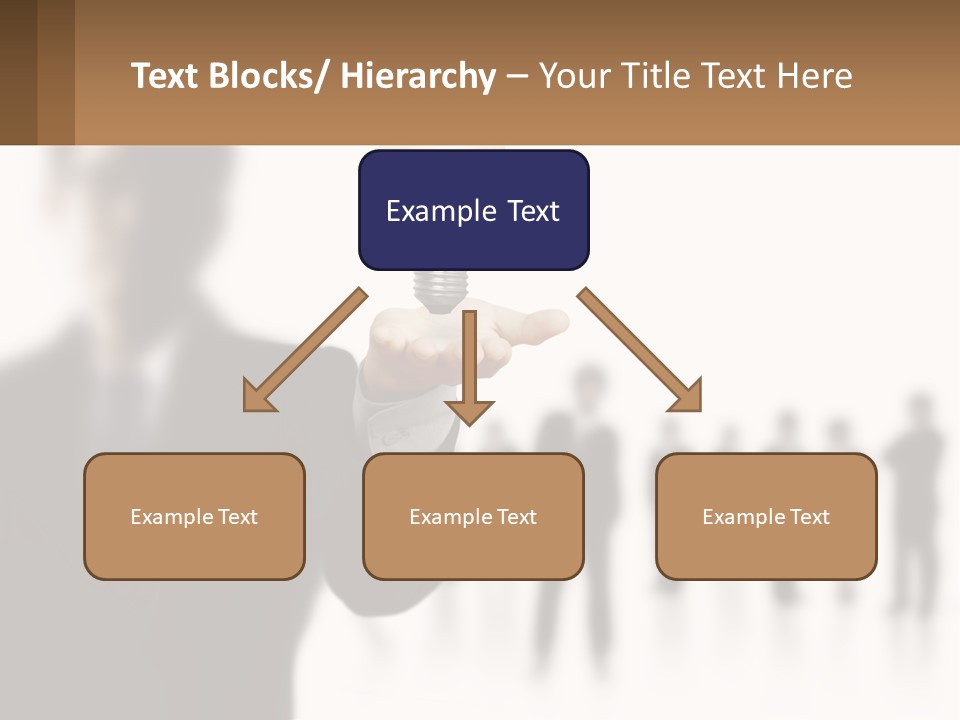 Text Blocks/ Hierarchy – Your Title Text Here

Example Text

Example Text

Example Text

Example Text